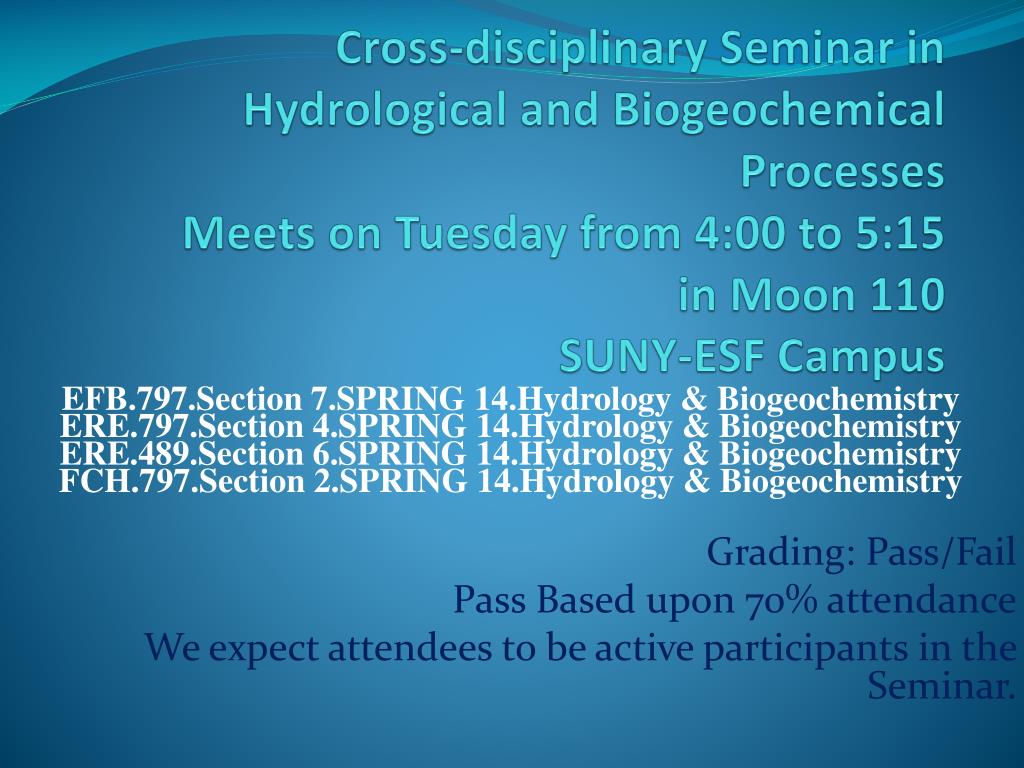 Cross-disciplinary Seminar in Hydrological and Biogeochemical Processes
Meets on Tuesday from 4:00 to 5:15 in Moon 110
SUNY-ESF Campus

EFB.797.Section 7.SPRING 14.Hydrology & Biogeochemistry
ERE.797.Section 4.SPRING 14.Hydrology & Biogeochemistry
ERE.489.Section 6.SPRING 14.Hydrology & Biogeochemistry
FCH.797.Section 2.SPRING 14.Hydrology & Biogeochemistry

Grading: Pass/Fail
Pass Based upon 70% attendance
We expect attendees to be active participants in the Seminar.